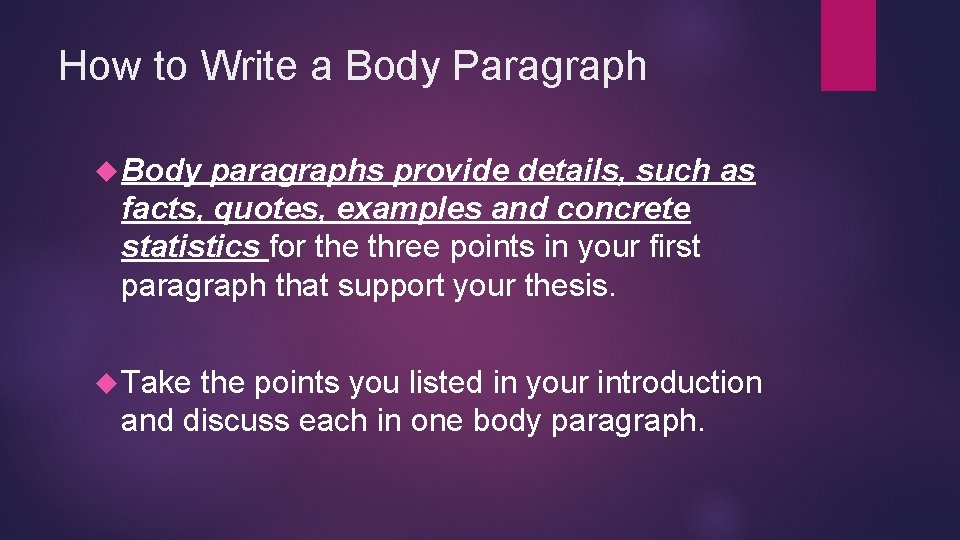 How to Write a Body Paragraph

Body paragraphs provide details, such as facts, quotes, examples and concrete statistics for the three points in your first paragraph that support your thesis.

Take the points you listed in your introduction and discuss each in one body paragraph.